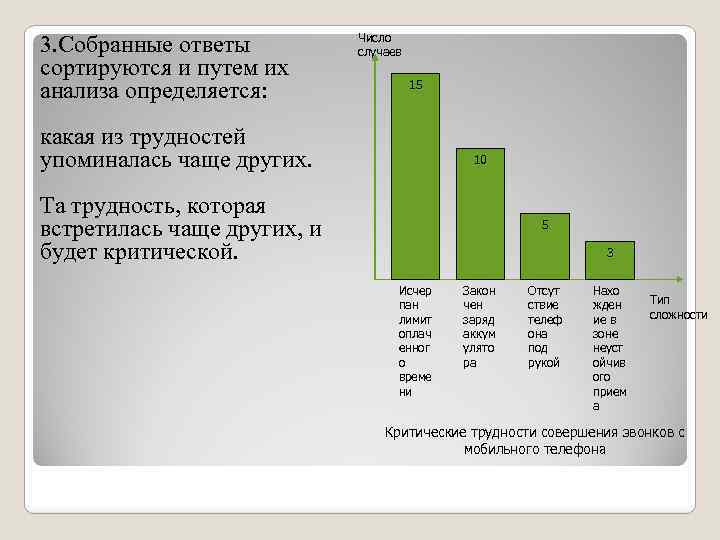 3.Собранные ответы сортируются и путем их анализа определяется:

какая из трудностей упоминалась чаще других.

Та трудность, которая встретилась чаще других, и будет критической.

Число случаев

15

10

5

3

Исчерпан лимит оплаченного времени

Закончен заряд аккумулятора

Отсутствие телефона под рукой

Нахождение в зоне неустойчивого приема

Тип сложности

Критические трудности совершения звонков с мобильного телефона